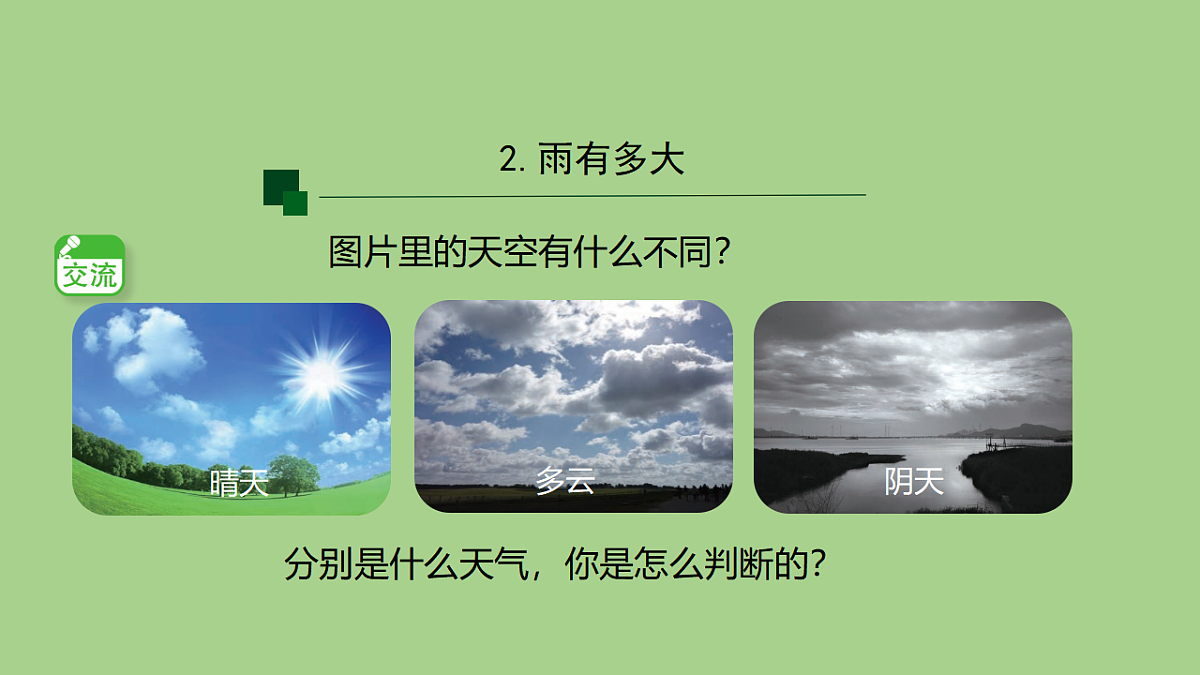 2. 雨有多大

交流

图片里的天空有什么不同？

晴天

多云

阴天

分别是什么天气，你是怎么判断的？